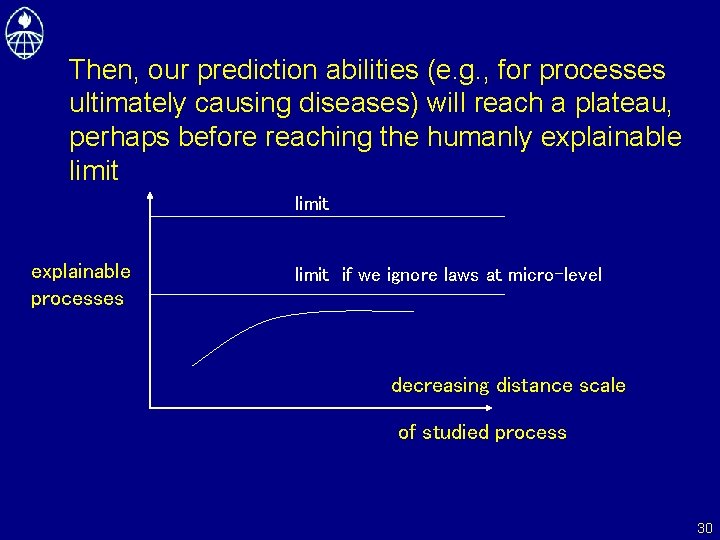 Then, our prediction abilities (e.g., for processes ultimately causing diseases) will reach a plateau, perhaps before reaching the humanly explainable limit

limit

explainable processes

limit if we ignore laws at micro-level

decreasing distance scale

of studied process

30